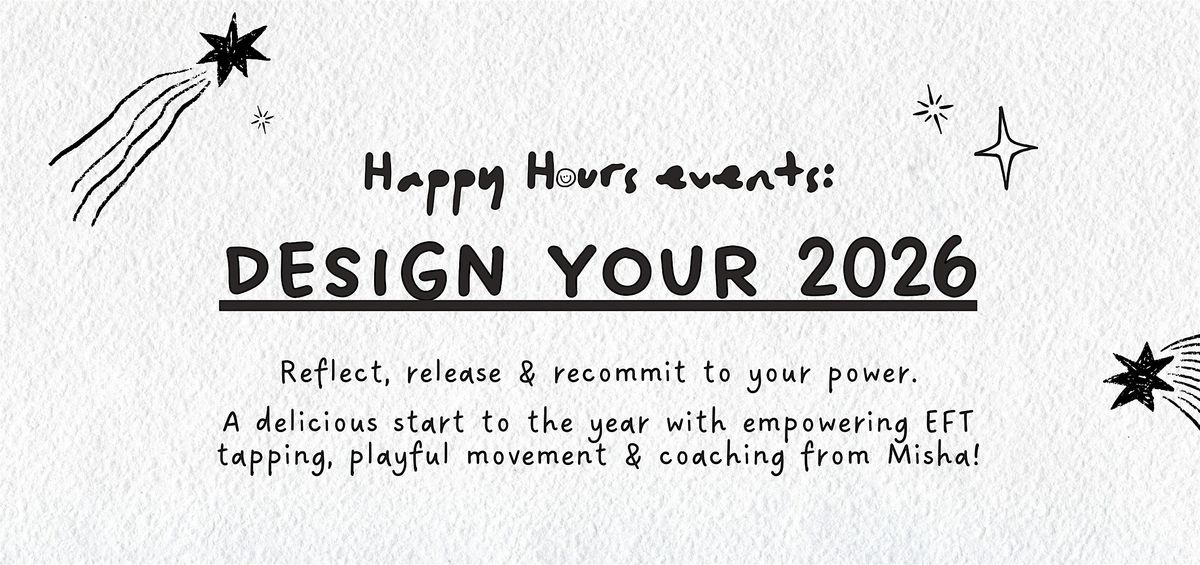 Happy Hours events:

DESIGN YOUR 2026

Reflect, release & recommit to your power.

A delicious start to the year with empowering EFT tapping, playful movement & coaching from Misha!